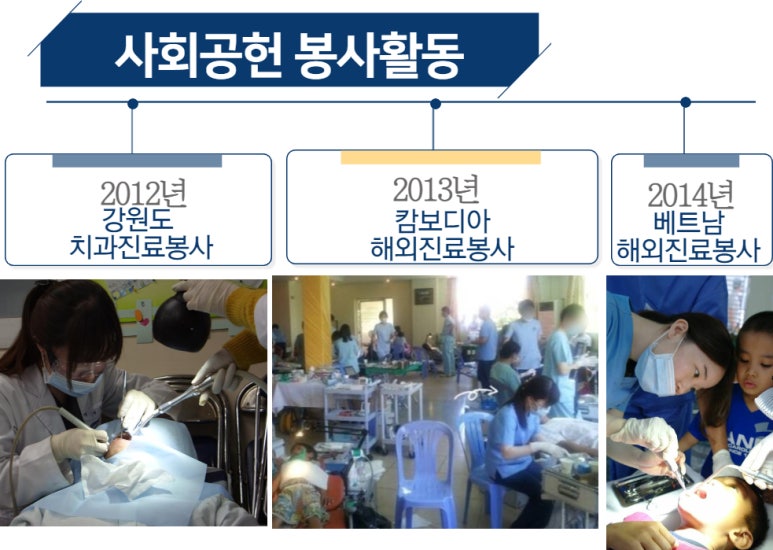 사회공헌 봉사활동

2012년
강원도
치과진료봉사

2013년
캄보디아
해외진료봉사

2014년
베트남
해외진료봉사